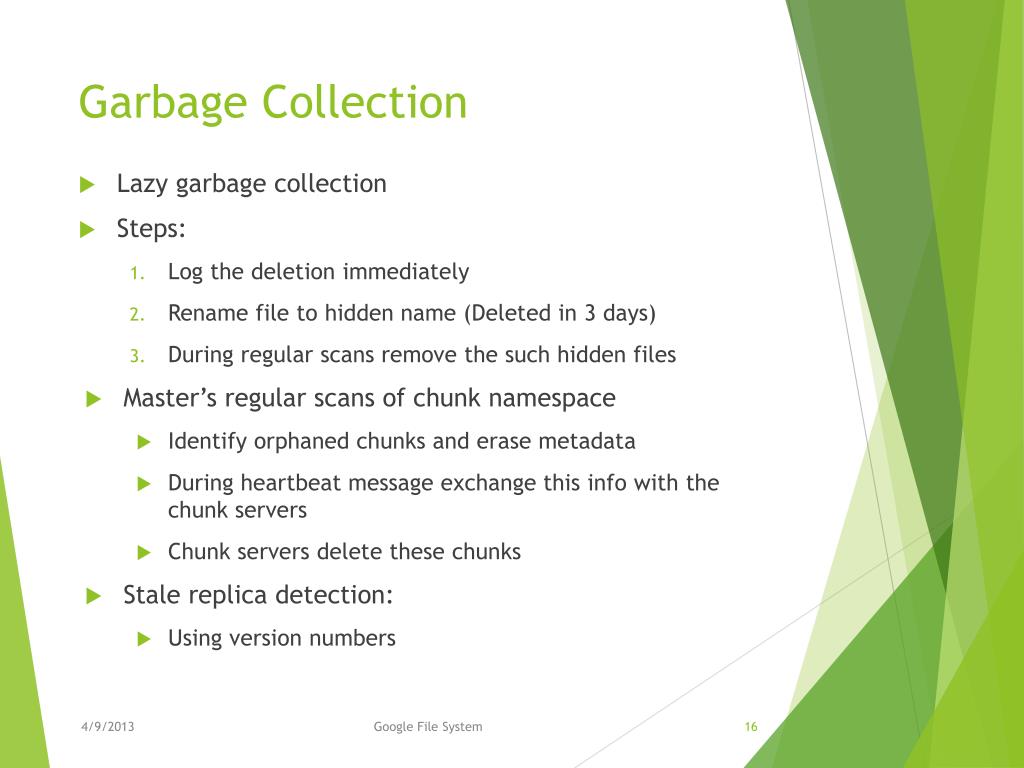 Garbage Collection

Lazy garbage collection

Steps:

1. Log the deletion immediately
2. Rename file to hidden name (Deleted in 3 days)
3. During regular scans remove the such hidden files

Master’s regular scans of chunk namespace

Identify orphaned chunks and erase metadata

During heartbeat message exchange this info with the chunk servers

Chunk servers delete these chunks

Stale replica detection:

Using version numbers

4/9/2013

Google File System

16